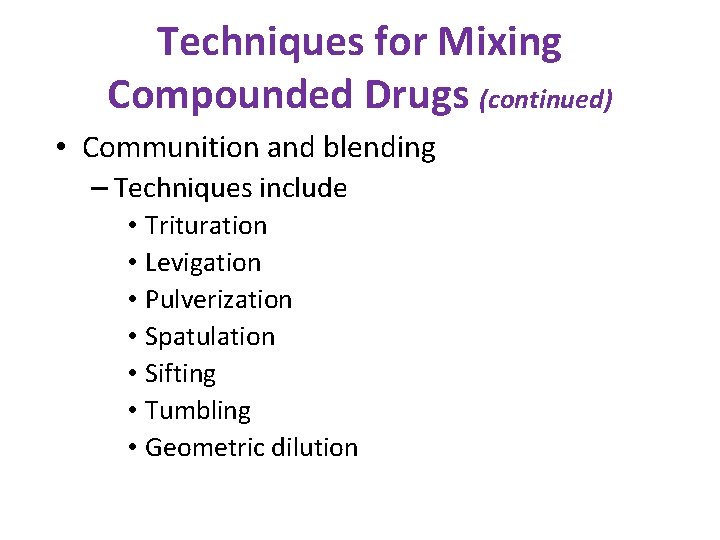 Techniques for Mixing Compounded Drugs (continued)

• Communition and blending
– Techniques include
• Trituration
• Levigation
• Pulverization
• Spatulation
• Sifting
• Tumbling
• Geometric dilution